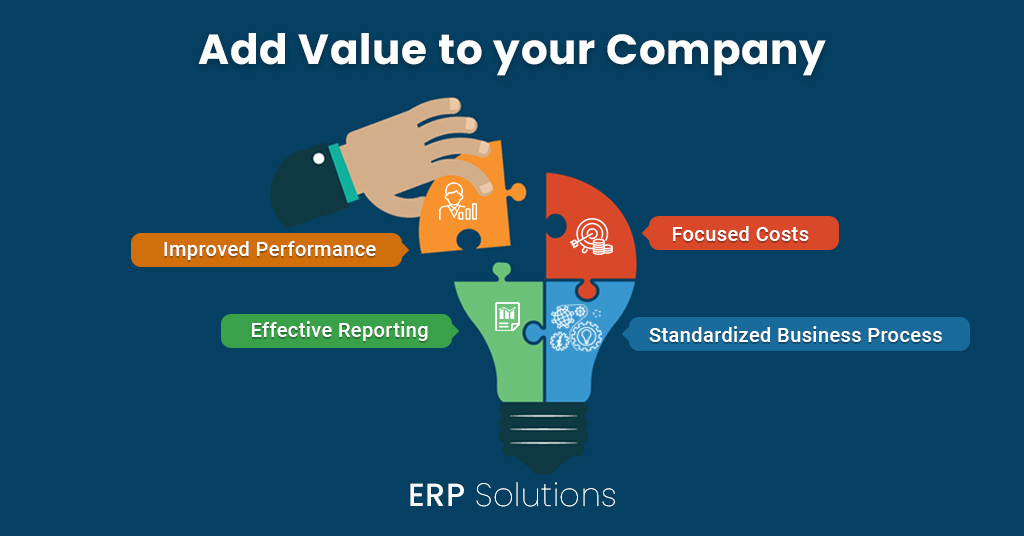 Add Value to your Company

Improved Performance

Focused Costs

Effective Reporting

Standardized Business Process

ERP Solutions